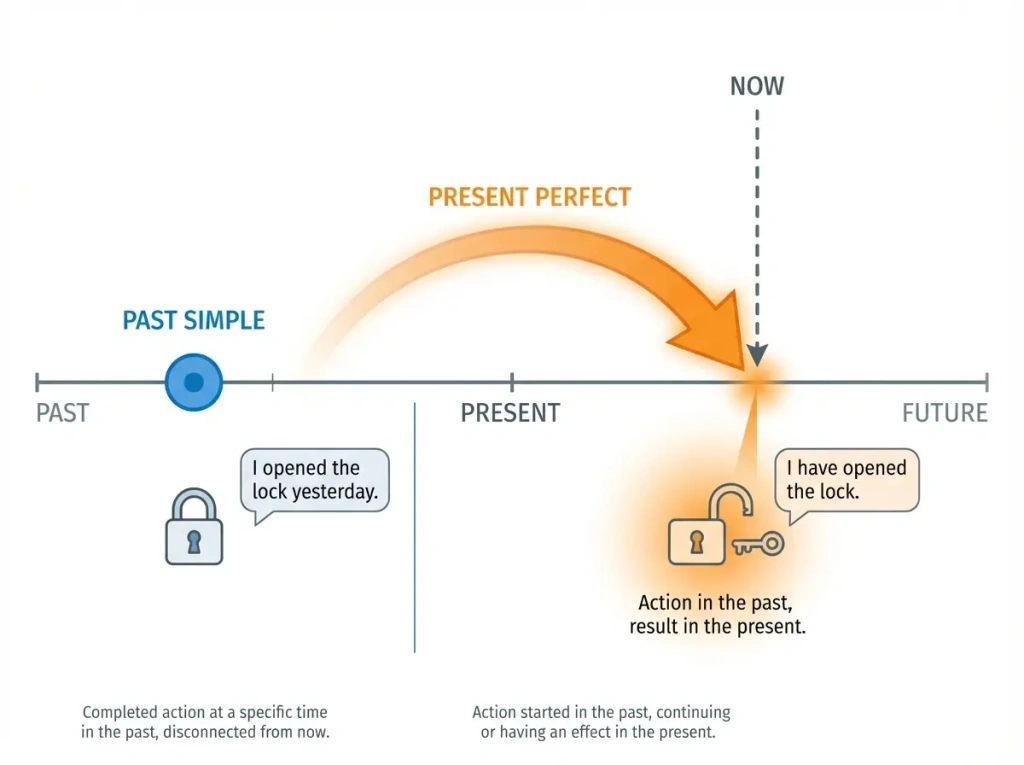 NOW

PRESENT PERFECT

PAST SIMPLE

PAST

PRESENT

FUTURE

I opened the lock yesterday.

I have opened the lock.

Action in the past, result in the present.

Completed action at a specific time in the past, disconnected from now.

Action started in the past, continuing or having an effect in the present.